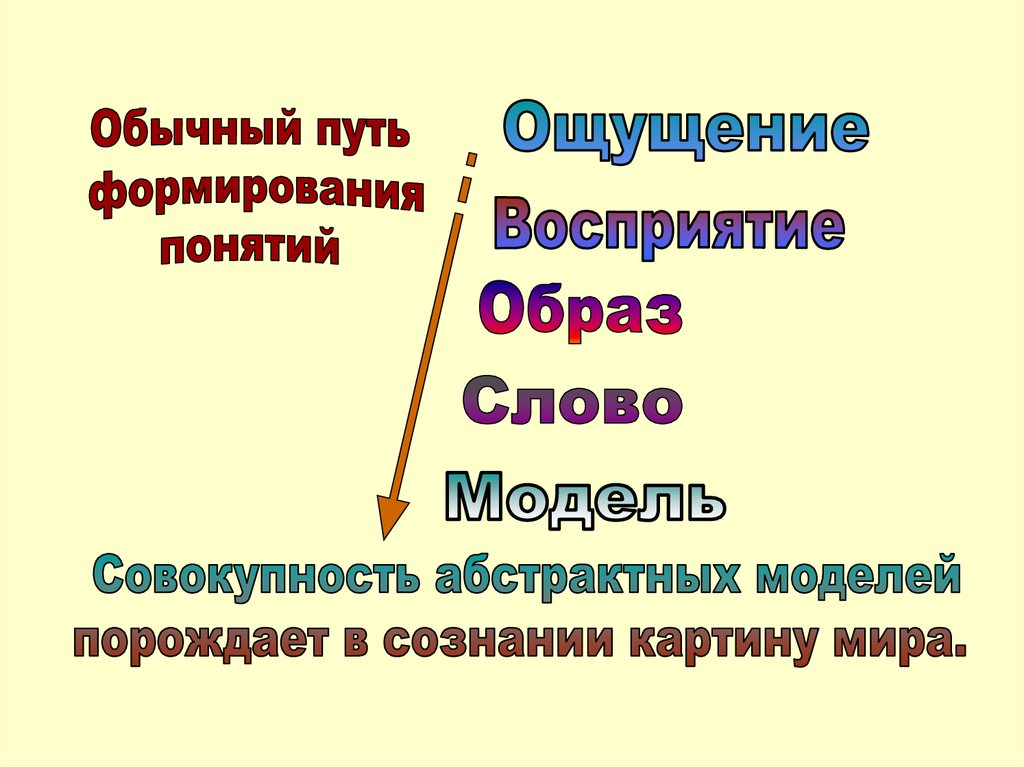 Обычный путь формирования понятий

Ощущение

Восприятие

Образ

Слово

Модель

Совокупность абстрактных моделей порождает в сознании картину мира.